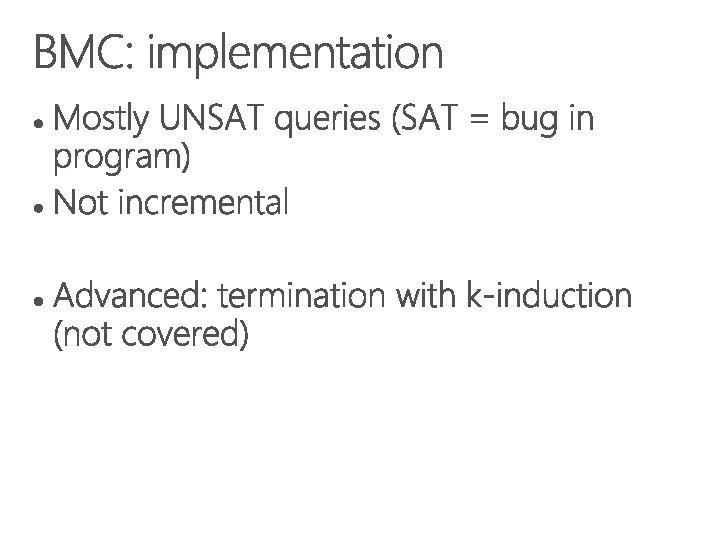 BMC: implementation

• Mostly UNSAT queries (SAT = bug in program)
• Not incremental

• Advanced: termination with k-induction (not covered)